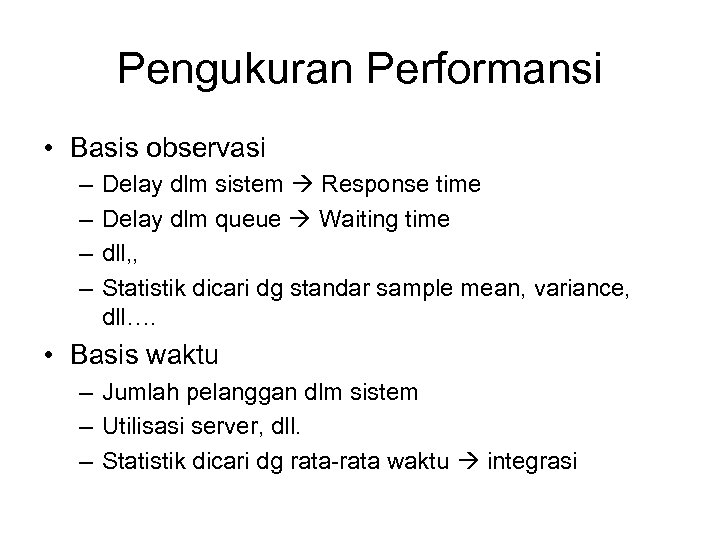 Pengukuran Performansi

• Basis observasi
– Delay dlm sistem → Response time
– Delay dlm queue → Waiting time
– dll,,
– Statistik dicari dg standar sample mean, variance, dll….

• Basis waktu
– Jumlah pelanggan dlm sistem
– Utilisasi server, dll.
– Statistik dicari dg rata-rata waktu → integrasi